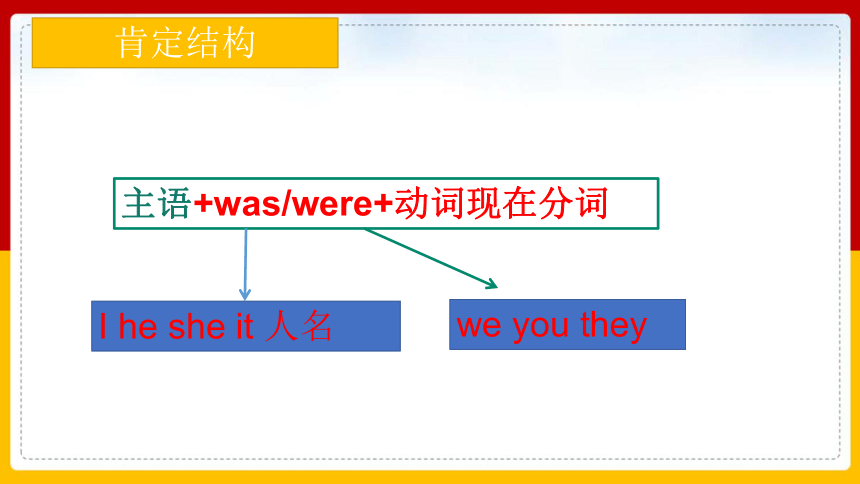 肯定结构

主语+was/were+动词现在分词

I he she it 人名

we you they